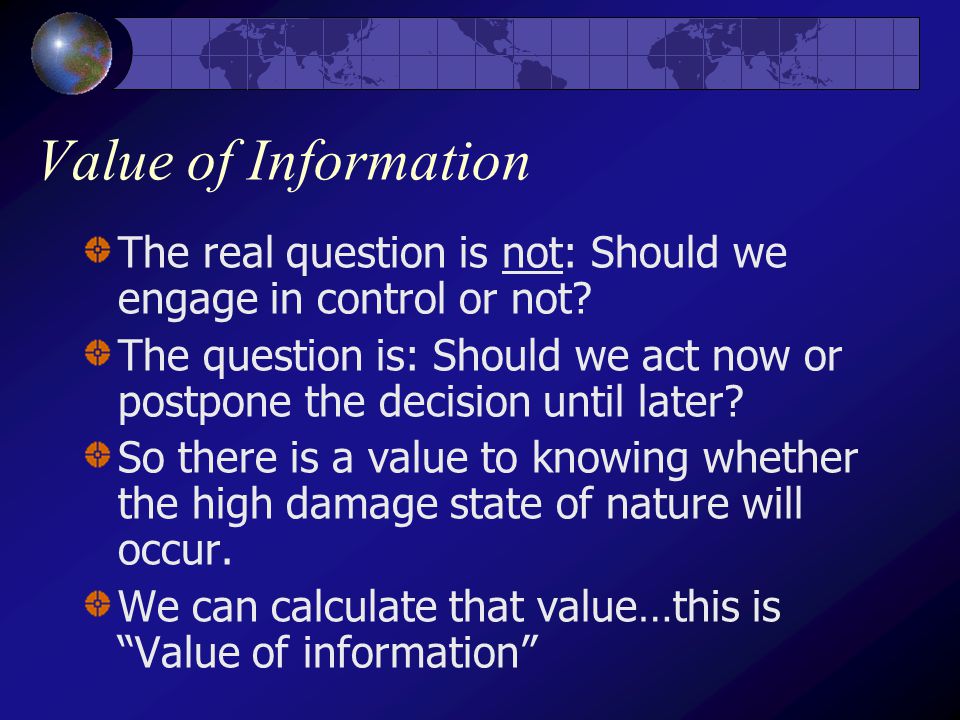 Value of Information

The real question is not: Should we engage in control or not?

The question is: Should we act now or postpone the decision until later?

So there is a value to knowing whether the high damage state of nature will occur.

We can calculate that value…this is “Value of information”